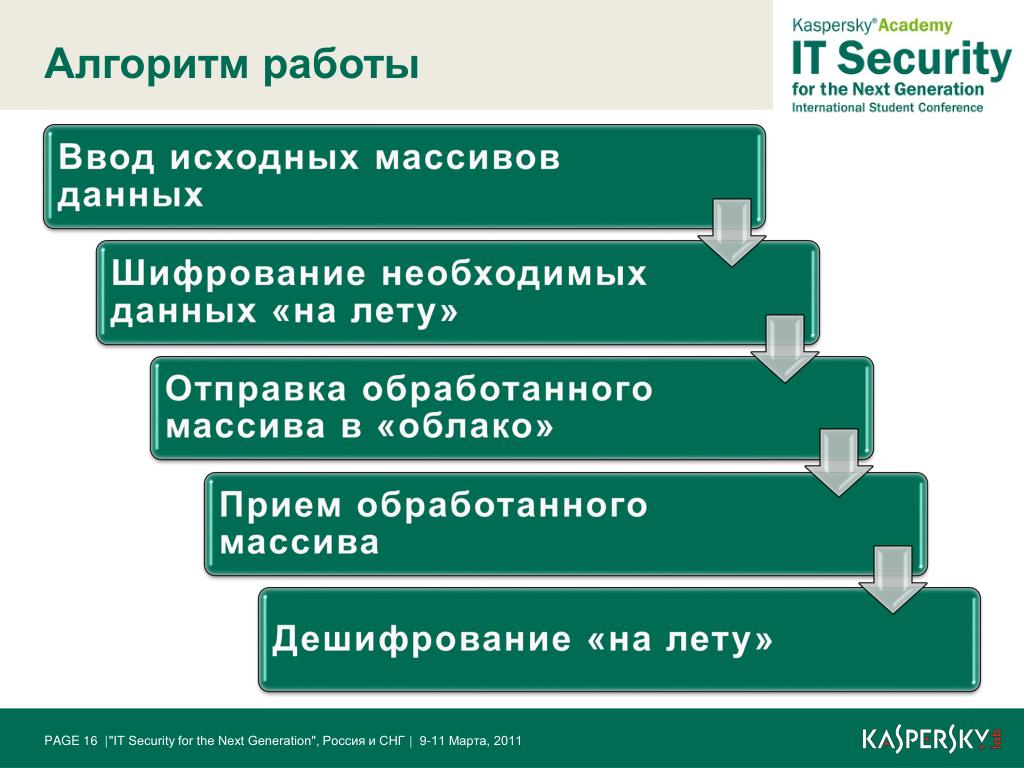 Алгоритм работы

Kaspersky® Academy
IT Security
for the Next Generation
International Student Conference

Ввод исходных массивов данных

Шифрование необходимых данных «на лету»

Отправка обработанного массива в «облако»

Прием обработанного массива

Дешифрование «на лету»

PAGE 16 |"IT Security for the Next Generation", Россия и СНГ | 9-11 Марта, 2011

KASPERSKY lab